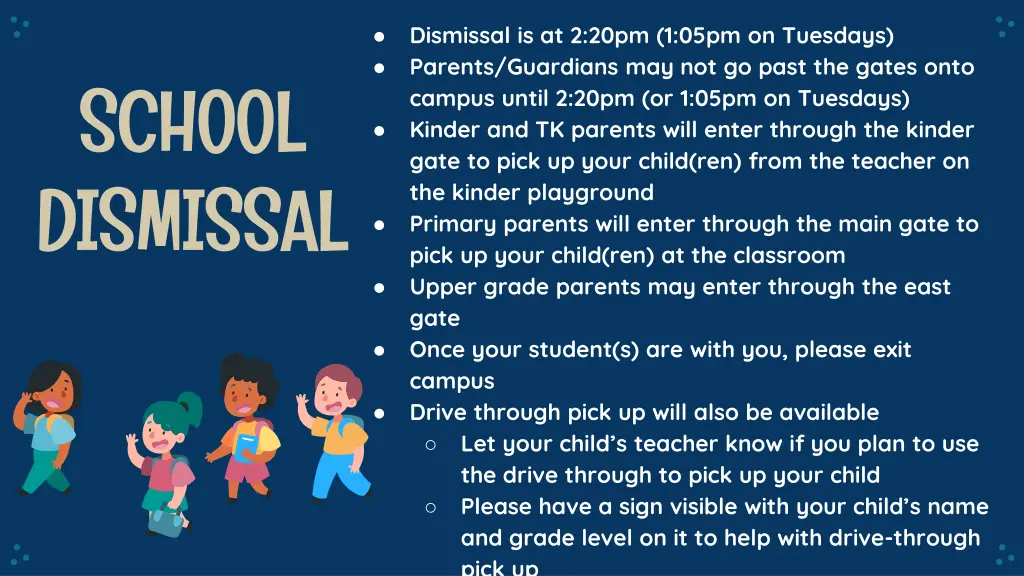 SCHOOL DISMISSAL

● Dismissal is at 2:20pm (1:05pm on Tuesdays)
● Parents/Guardians may not go past the gates onto campus until 2:20pm (or 1:05pm on Tuesdays)
● Kinder and TK parents will enter through the kinder gate to pick up your child(ren) from the teacher on the kinder playground
● Primary parents will enter through the main gate to pick up your child(ren) at the classroom
● Upper grade parents may enter through the east gate
● Once your student(s) are with you, please exit campus
● Drive through pick up will also be available
○ Let your child's teacher know if you plan to use the drive through to pick up your child
○ Please have a sign visible with your child's name and grade level on it to help with drive-through pick up